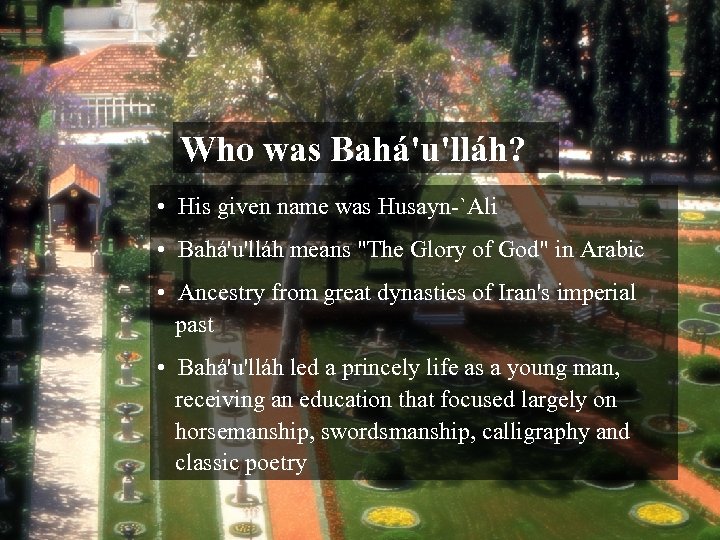 Who was Bahá'u'lláh?

• His given name was Husayn-`Ali

• Bahá'u'lláh means "The Glory of God" in Arabic

• Ancestry from great dynasties of Iran's imperial past

• Bahá'u'lláh led a princely life as a young man, receiving an education that focused largely on horsemanship, swordsmanship, calligraphy and classic poetry